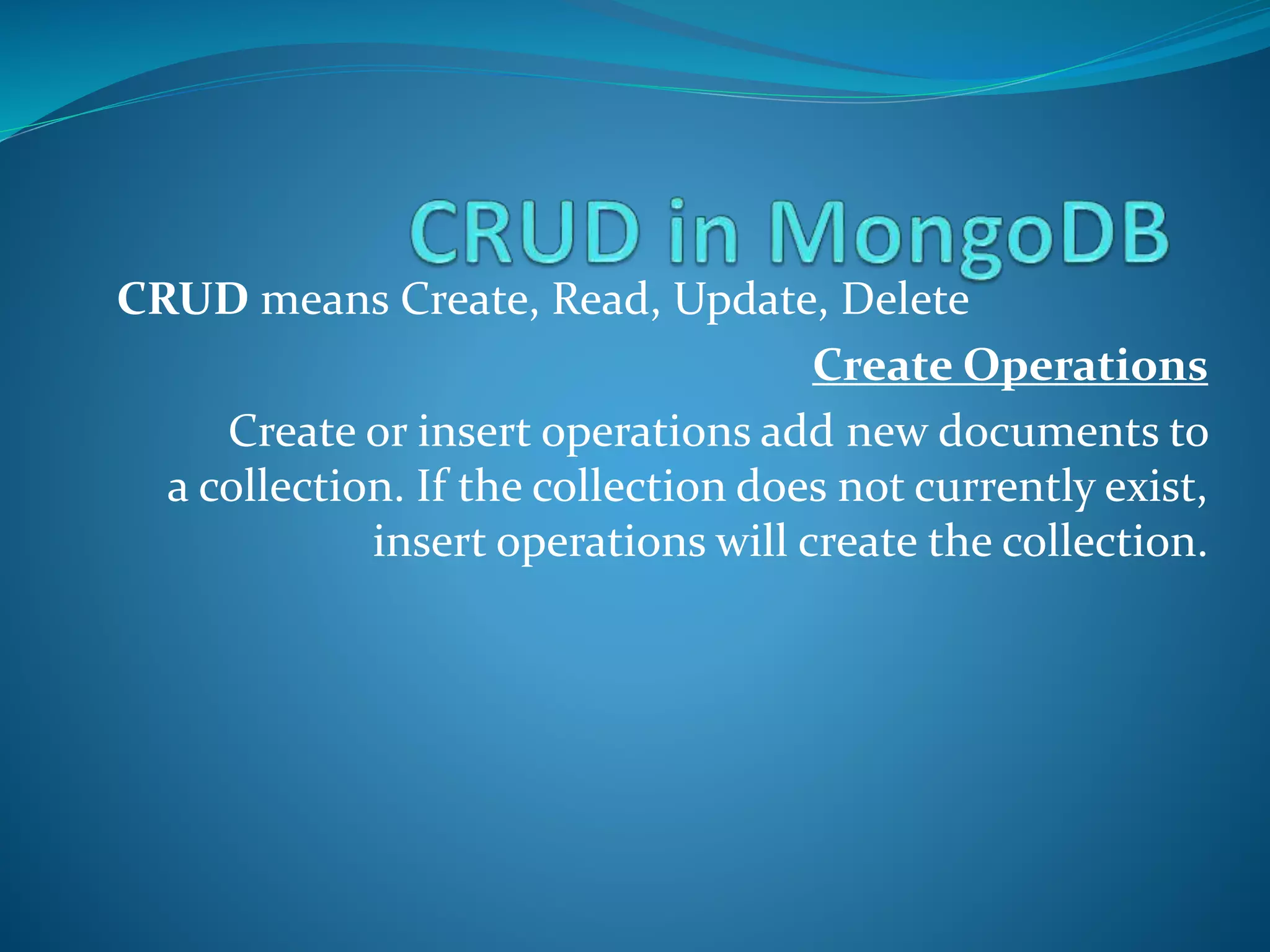 CRUD in MongoDB

CRUD means Create, Read, Update, Delete

Create Operations

Create or insert operations add new documents to a collection. If the collection does not currently exist, insert operations will create the collection.